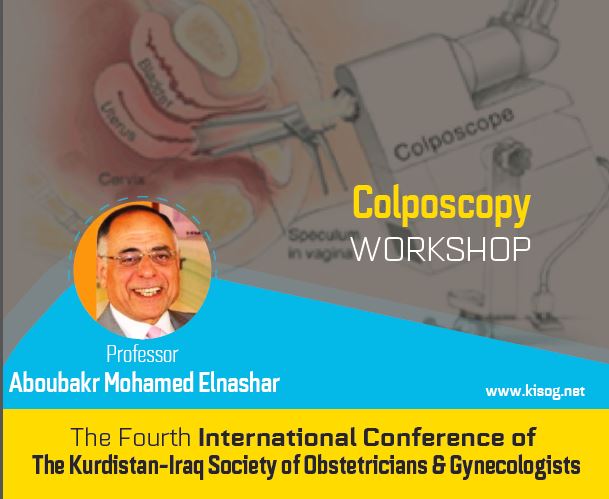 Bladder

Uterus

Cervix

Colposcope

Speculum in vagina

Colposcopy
WORKSHOP

Professor
Aboubakr Mohamed Elnashar

www.kisog.net

The Fourth International Conference of
The Kurdistan-Iraq Society of Obstetricians & Gynecologists